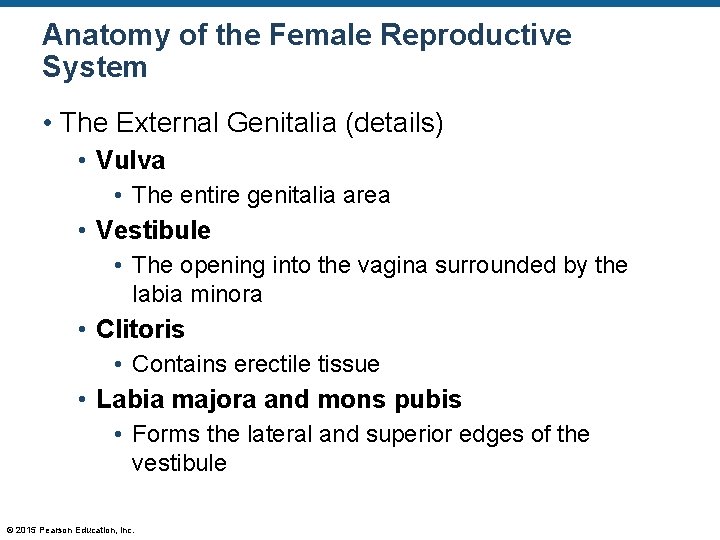 Anatomy of the Female Reproductive System

• The External Genitalia (details)

• Vulva

• The entire genitalia area

• Vestibule

• The opening into the vagina surrounded by the labia minora

• Clitoris

• Contains erectile tissue

• Labia majora and mons pubis

• Forms the lateral and superior edges of the vestibule

© 2015 Pearson Education, Inc.